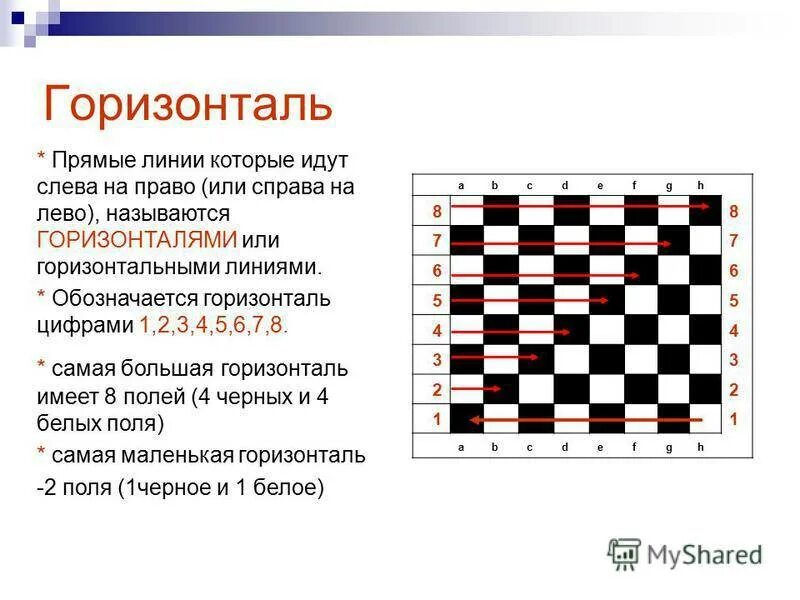 Горизонталь

* Прямые линии которые идут слева на право (или справа на лево), называются ГОРИЗОНТАЛЯМИ или горизонтальными линиями.

* Обозначается горизонталь цифрами 1,2,3,4,5,6,7,8.

* самая большая горизонталь имеет 8 полей (4 черных и 4 белых поля)

* самая маленькая горизонталь -2 поля (1черное и 1 белое)

a b c d e f g h

8 8
7 7
6 6
5 5
4 4
3 3
2 2
1 1

a b c d e f g h

MyShared